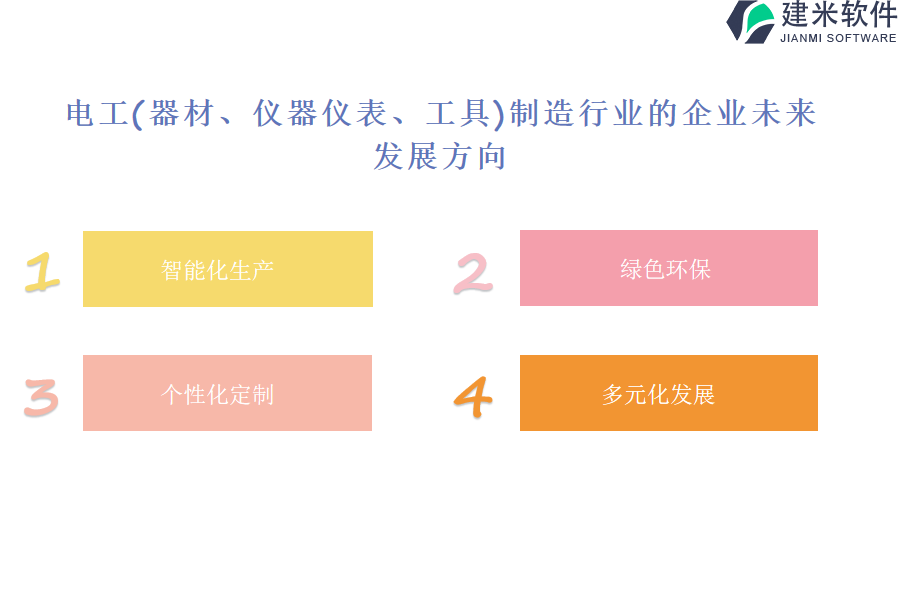 建米软件
JIANMI SOFTWARE

电工(器材、仪器仪表、工具)制造行业的企业未来发展方向

1
智能化生产

2
绿色环保

3
个性化定制

4
多元化发展